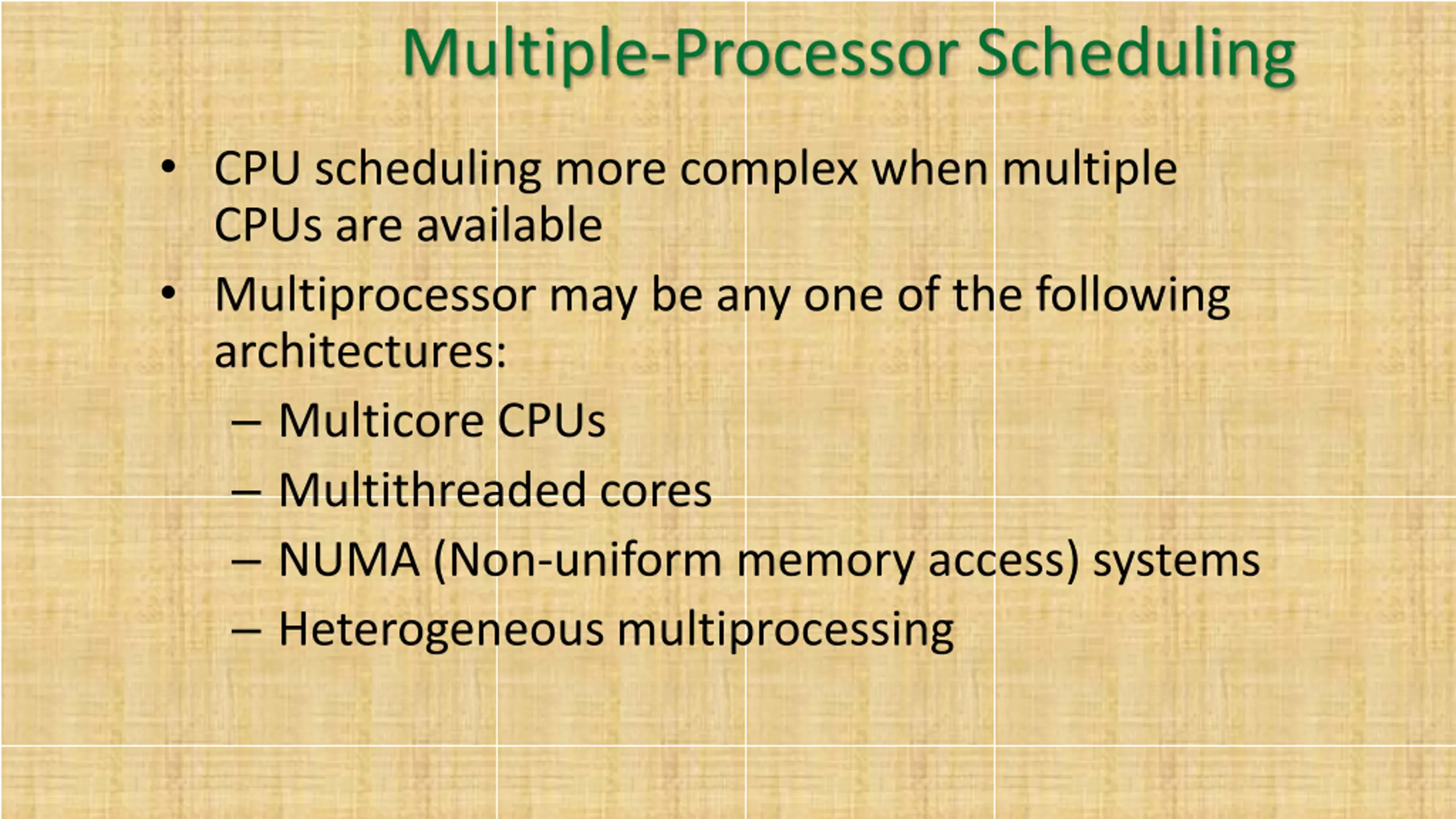 Multiple-Processor Scheduling

• CPU scheduling more complex when multiple CPUs are available

• Multiprocessor may be any one of the following architectures:
  – Multicore CPUs
  – Multithreaded cores
  – NUMA (Non-uniform memory access) systems
  – Heterogeneous multiprocessing